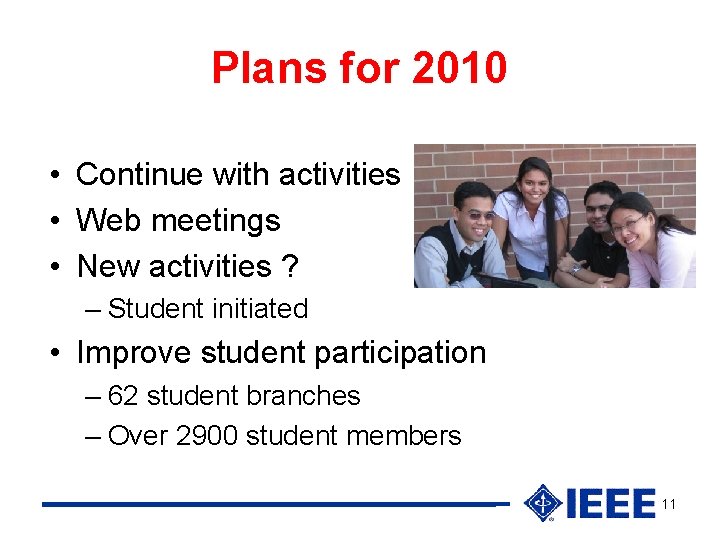 Plans for 2010

• Continue with activities
• Web meetings
• New activities ?
– Student initiated
• Improve student participation
– 62 student branches
– Over 2900 student members

IEEE 11